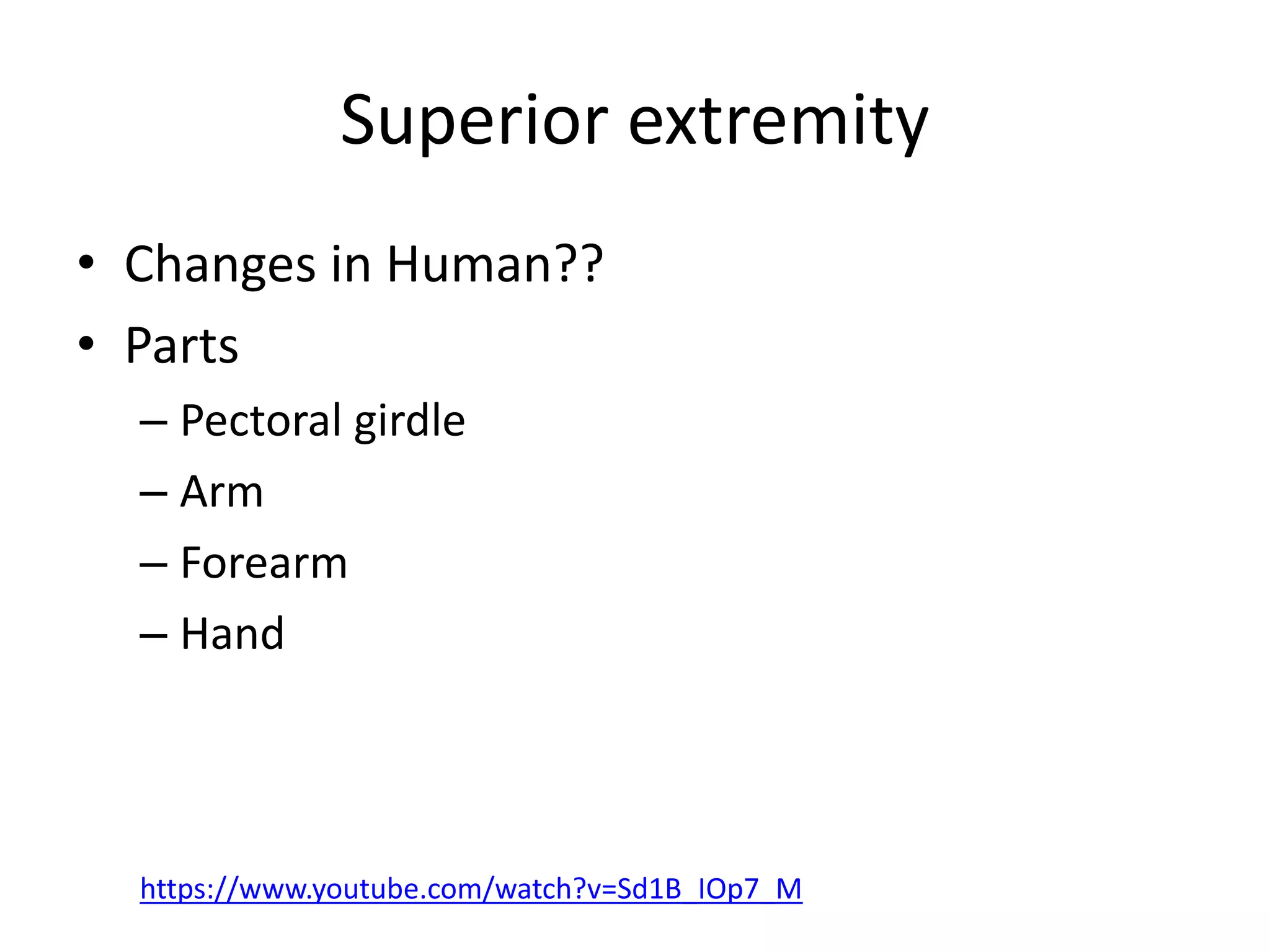 Superior extremity

• Changes in Human??
• Parts
  – Pectoral girdle
  – Arm
  – Forearm
  – Hand

https://www.youtube.com/watch?v=Sd1B_IOp7_M